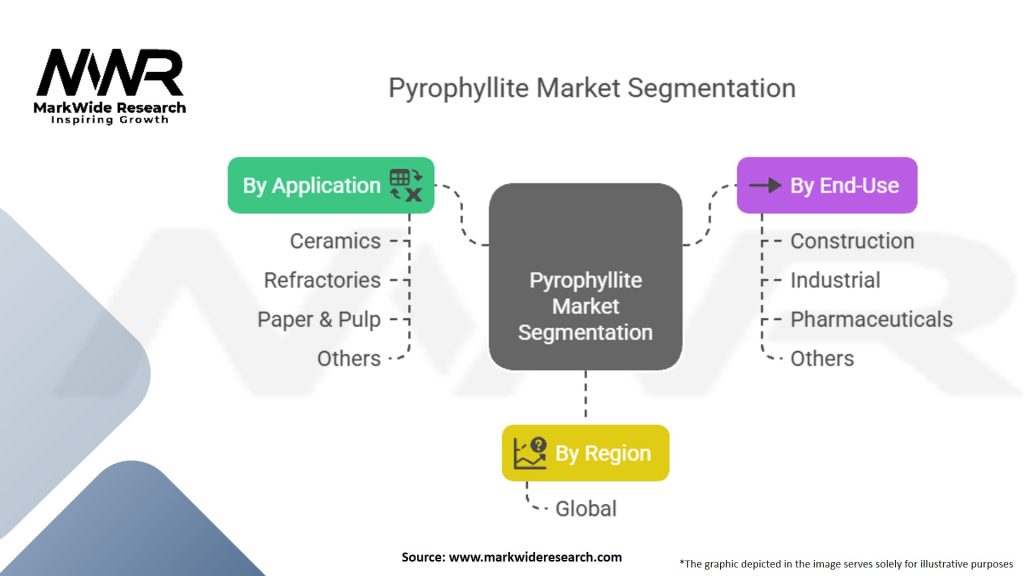 MWR
MarkWide Research
Inspiring Growth

Pyrophyllite Market Segmentation

By Application
Ceramics
Refractories
Paper & Pulp
Others

Pyrophyllite Market Segmentation

By End-Use
Construction
Industrial
Pharmaceuticals
Others

By Region
Global

Source: www.markwideresearch.com

*The graphic depicted in the image serves solely for illustrative purposes